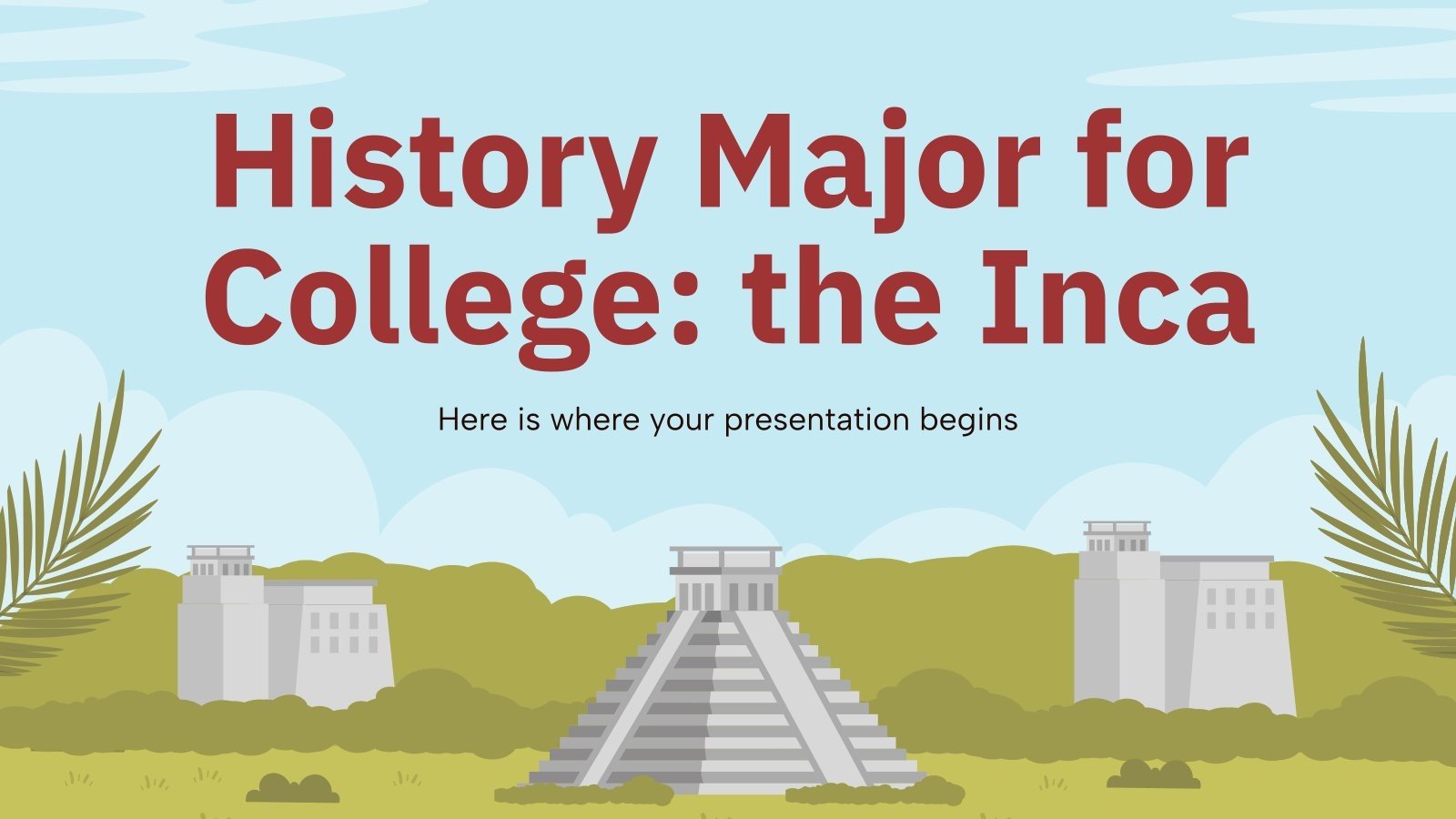 History Major for College: the Inca

Here is where your presentation begins